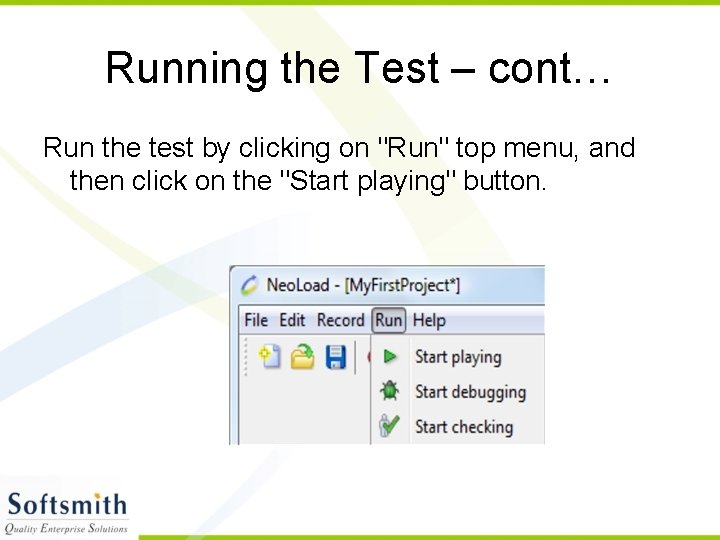 Running the Test – cont…

Run the test by clicking on "Run" top menu, and then click on the "Start playing" button.

NeoLoad - [MyFirstProject*]

File Edit Record Run Help

Start playing
Start debugging
Start checking

Softsmith
Quality Enterprise Solutions